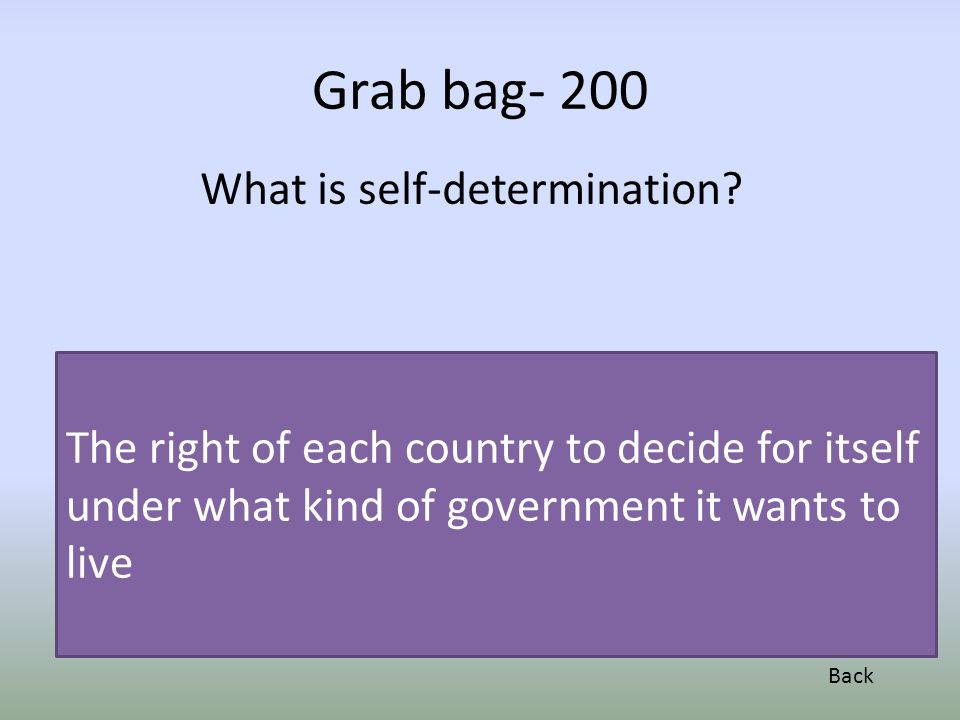 Grab bag- 200

What is self-determination?

The right of each country to decide for itself under what kind of government it wants to live

Back